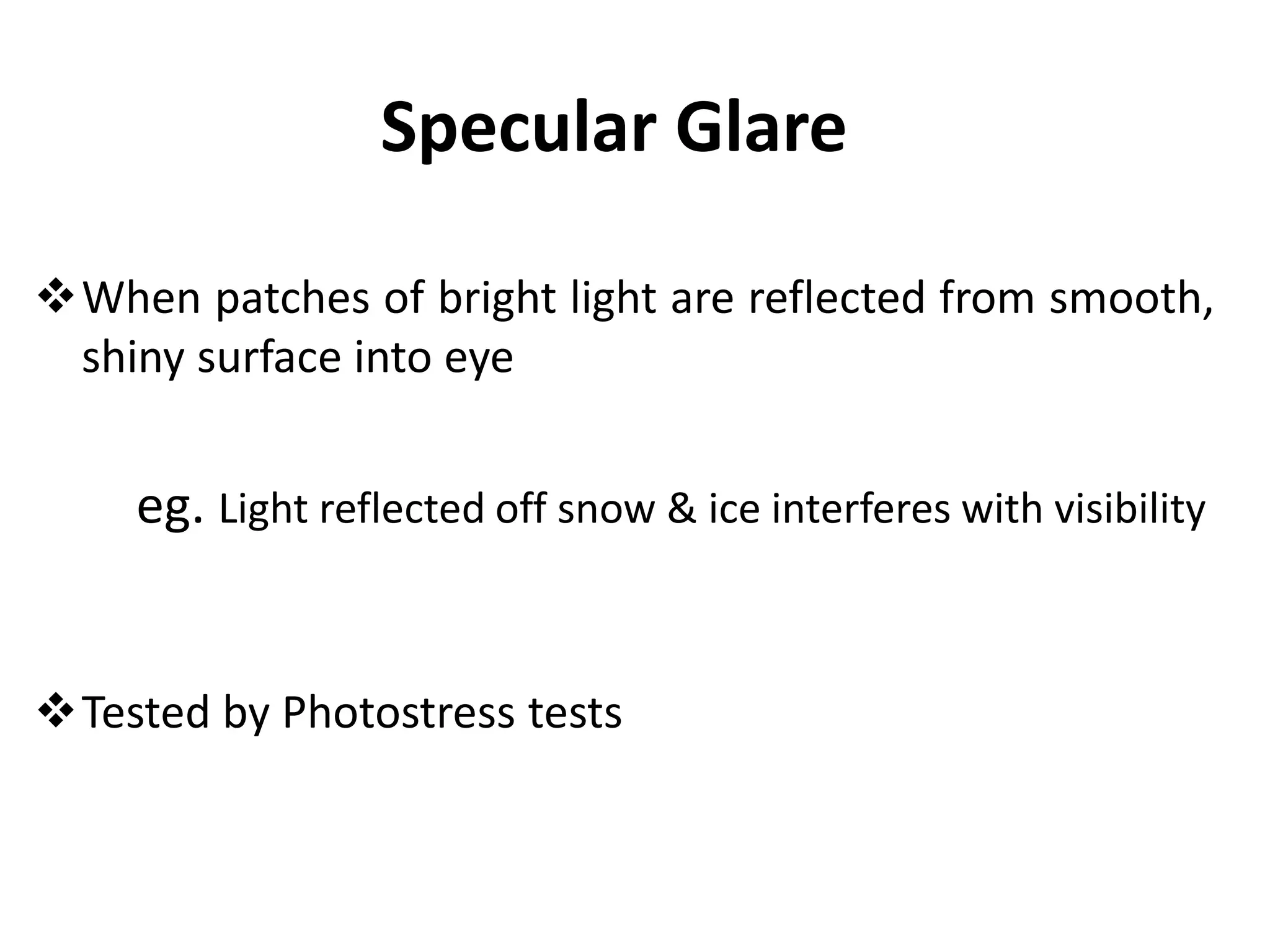 Specular Glare

❖ When patches of bright light are reflected from smooth, shiny surface into eye

eg. Light reflected off snow & ice interferes with visibility

❖ Tested by Photostress tests